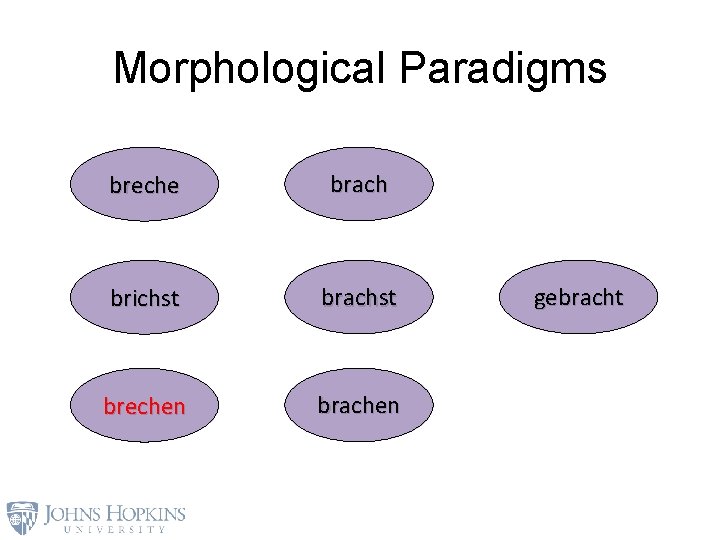 Morphological Paradigms

breche

brach

brichst

brachst

gebracht

brechen

brachen

JOHNS HOPKINS
UNIVERSITY